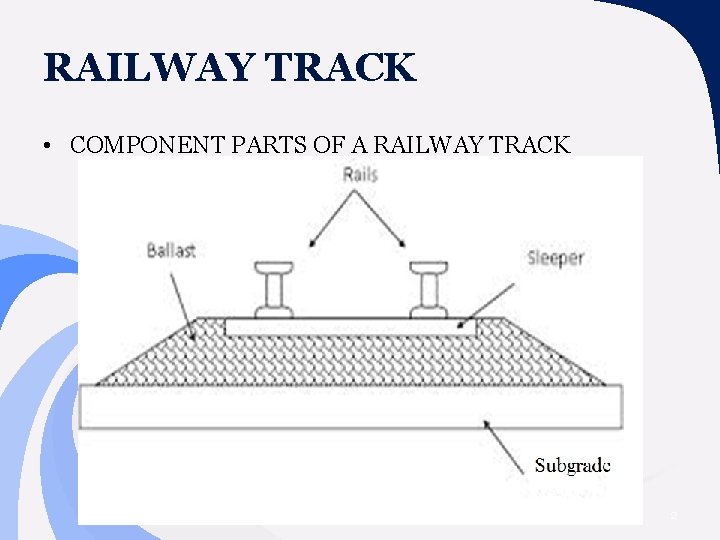 RAILWAY TRACK

• COMPONENT PARTS OF A RAILWAY TRACK

Rails

Ballast

Sleeper

Subgrade